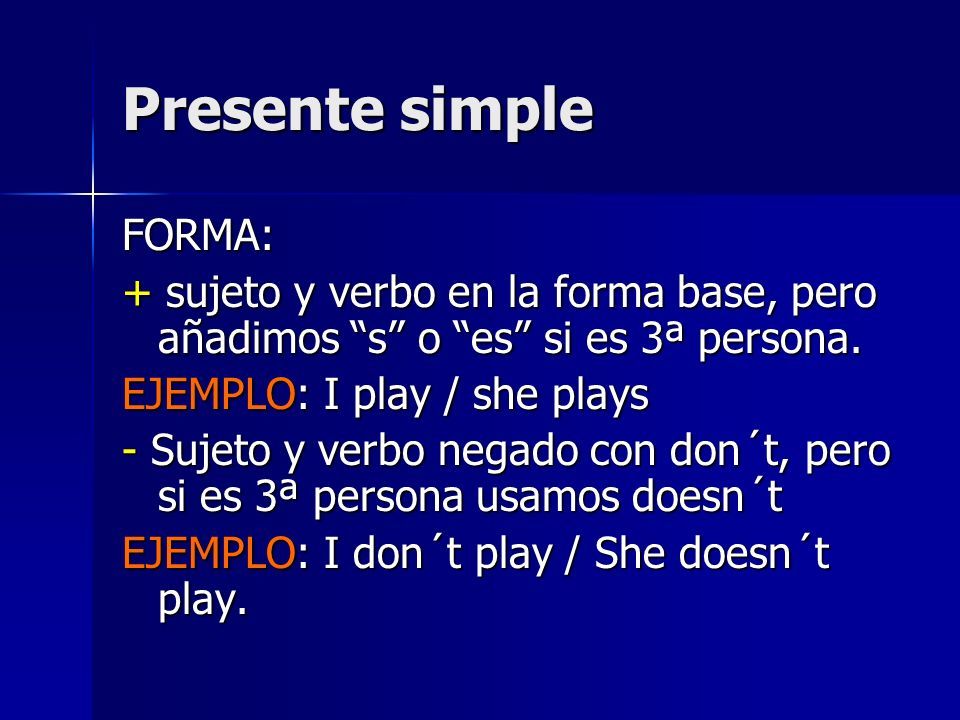 Presente simple

FORMA:

+ sujeto y verbo en la forma base, pero añadimos “s” o “es” si es 3ª persona.

EJEMPLO: I play / she plays

- Sujeto y verbo negado con don´t, pero si es 3ª persona usamos doesn´t

EJEMPLO: I don´t play / She doesn´t play.